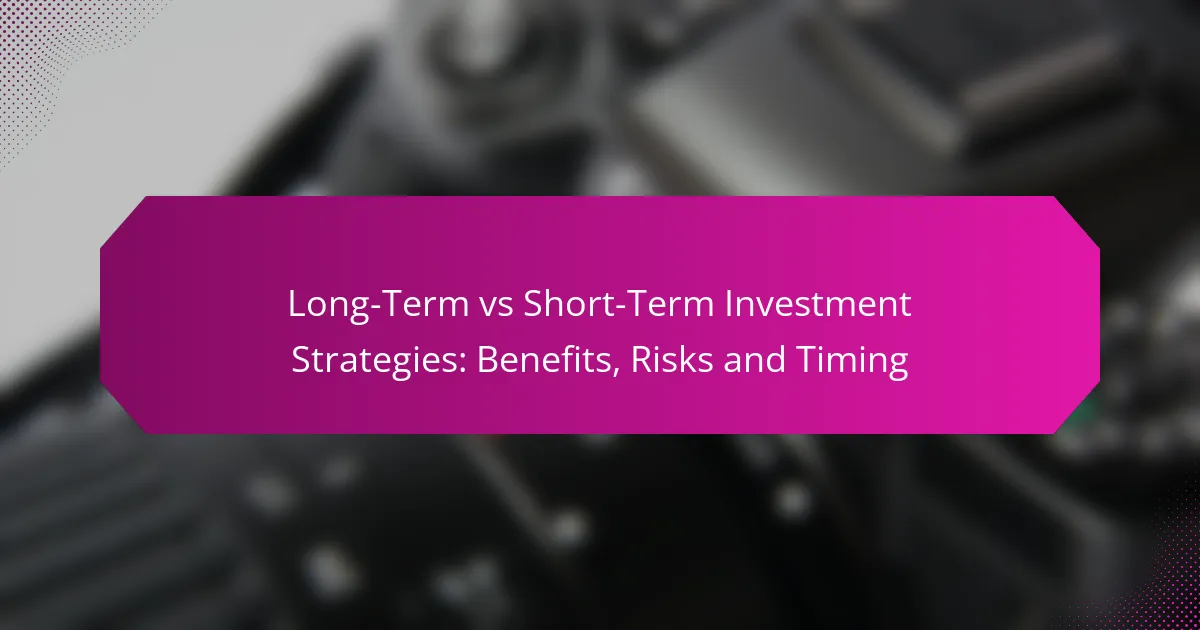 Long-Term vs Short-Term Investment Strategies: Benefits, Risks and Timing